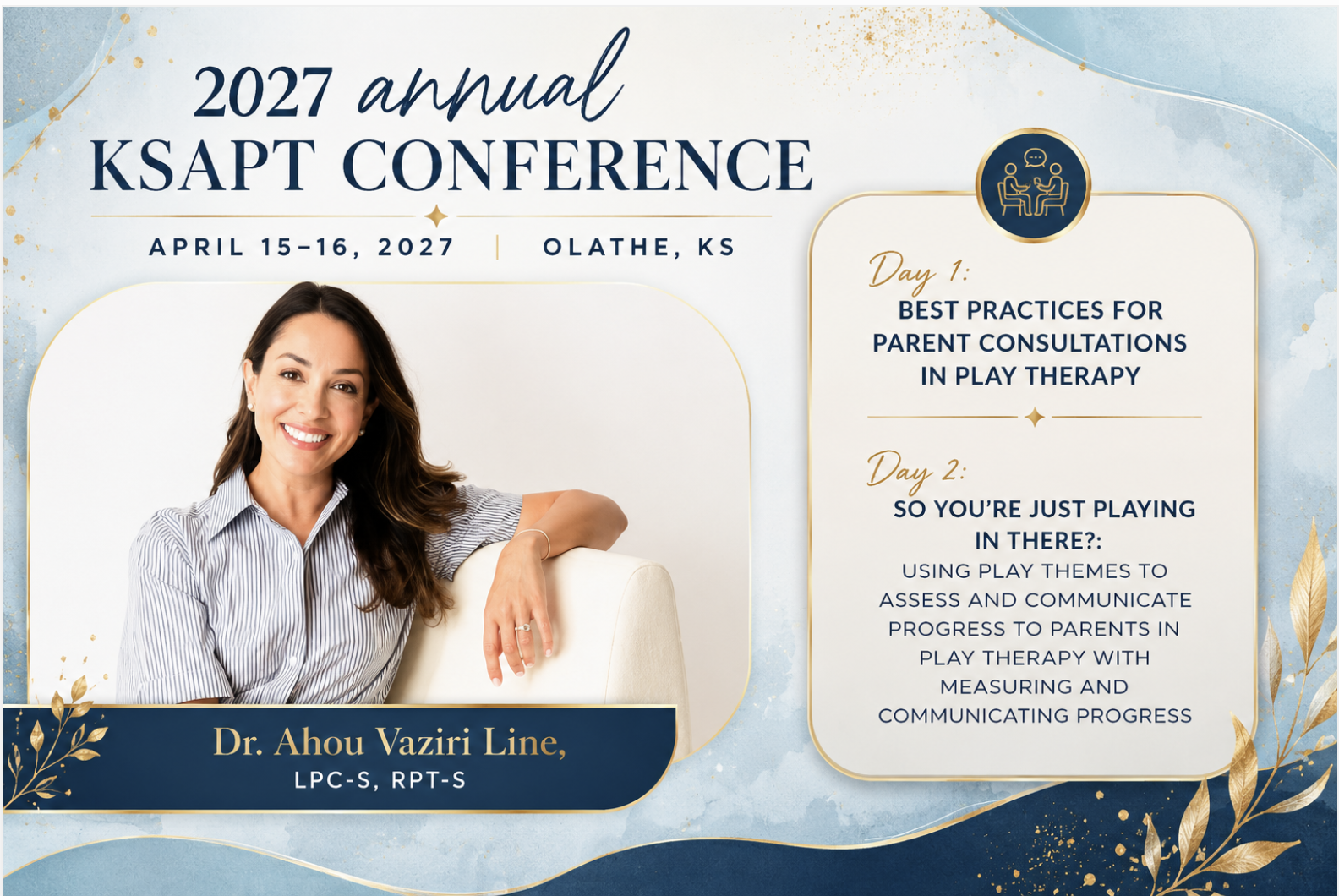 2027 annual
KSAPT CONFERENCE

APRIL 15–16, 2027 | OLATHE, KS

Dr. Ahou Vaziri Line,
LPC-S, RPT-S

Day 1:
BEST PRACTICES FOR PARENT CONSULTATIONS IN PLAY THERAPY

Day 2:
SO YOU'RE JUST PLAYING IN THERE?:
USING PLAY THEMES TO ASSESS AND COMMUNICATE PROGRESS TO PARENTS IN PLAY THERAPY WITH MEASURING AND COMMUNICATING PROGRESS